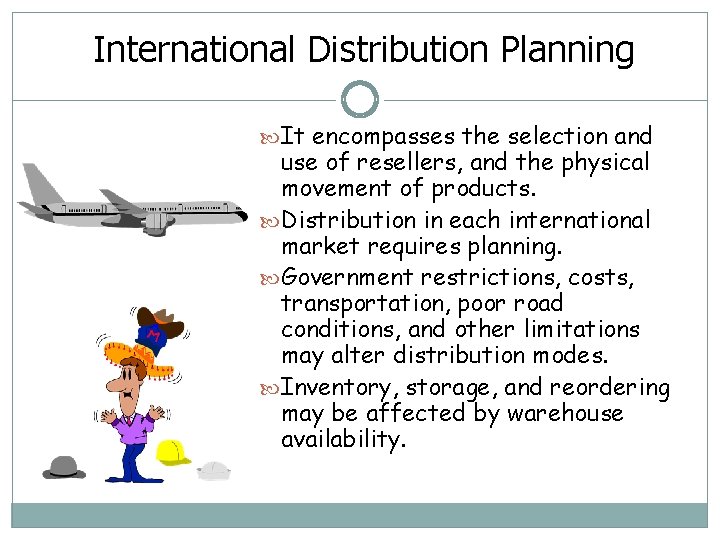 International Distribution Planning

It encompasses the selection and use of resellers, and the physical movement of products.

Distribution in each international market requires planning.

Government restrictions, costs, transportation, poor road conditions, and other limitations may alter distribution modes.

Inventory, storage, and reordering may be affected by warehouse availability.

M